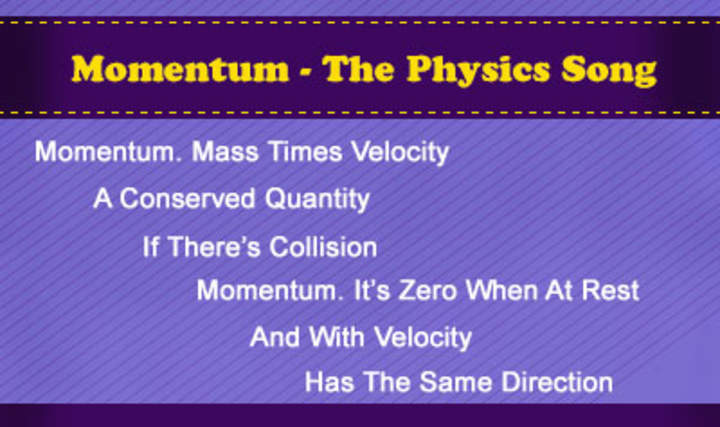 Momentum - The Physics Song

Momentum. Mass Times Velocity
A Conserved Quantity
If There's Collision
Momentum. It's Zero When At Rest
And With Velocity
Has The Same Direction